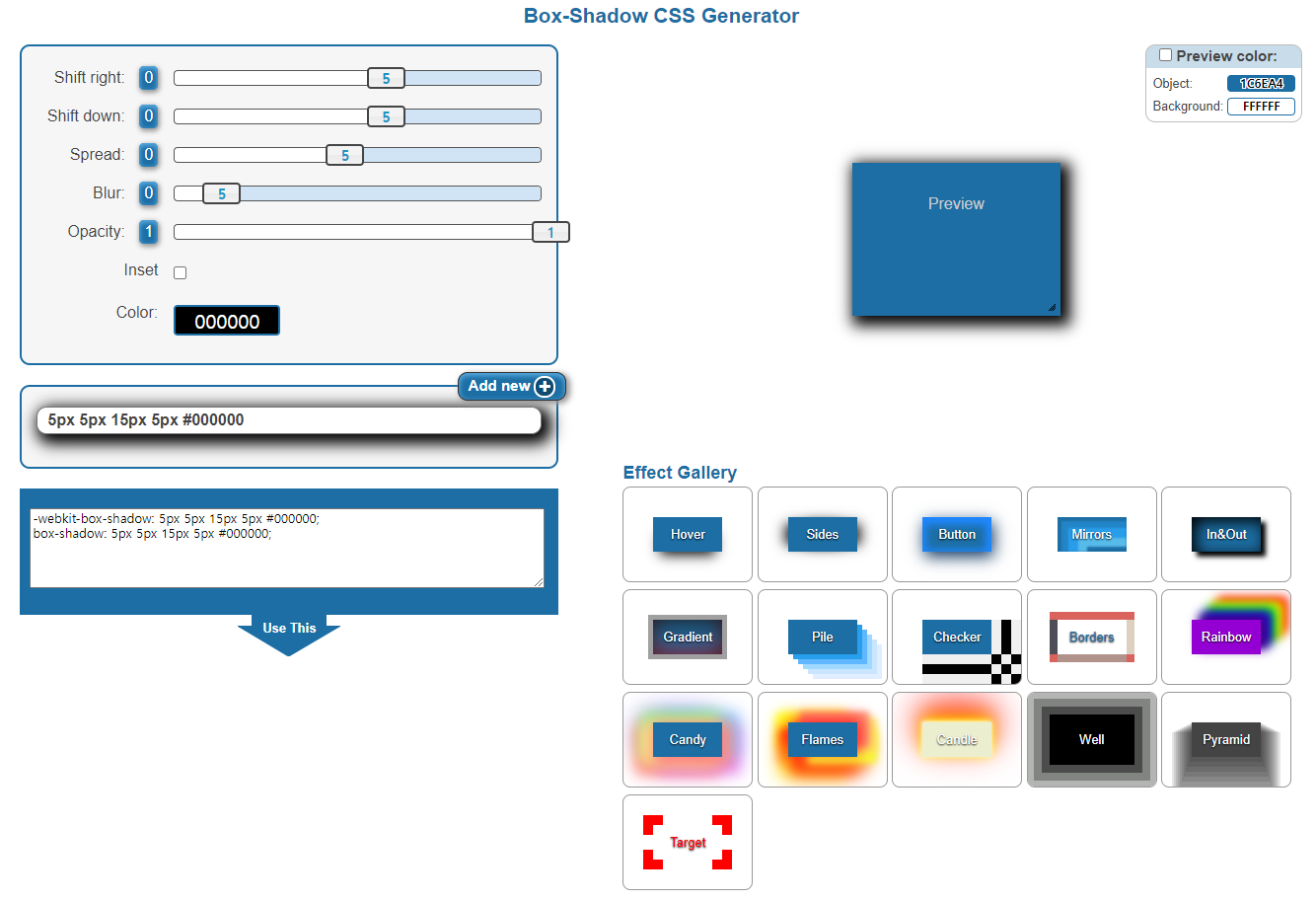 Box-Shadow CSS Generator

Shift right: 0 5
Shift down: 0 5
Spread: 0 5
Blur: 0 5
Opacity: 1 1
Inset
Color: 000000

Add new

5px 5px 15px 5px #000000

-webkit-box-shadow: 5px 5px 15px 5px #000000;
box-shadow: 5px 5px 15px 5px #000000;

Use This

Preview color:
Object: 1C6EA4
Background: FFFFFF

Preview

Effect Gallery

Hover
Sides
Button
Mirrors
In&Out
Gradient
Pile
Checker
Borders
Rainbow
Candy
Flames
Candle
Well
Pyramid
Target